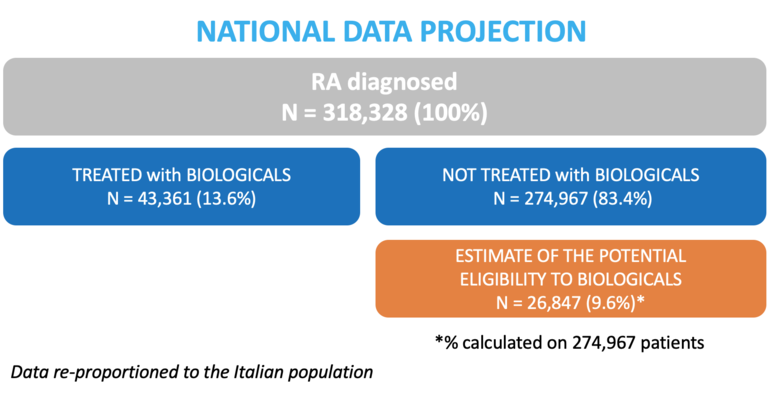 NATIONAL DATA PROJECTION

RA diagnosed
N = 318,328 (100%)

TREATED with BIOLOGICALS
N = 43,361 (13.6%)

NOT TREATED with BIOLOGICALS
N = 274,967 (83.4%)

ESTIMATE OF THE POTENTIAL ELIGIBILITY TO BIOLOGICALS
N = 26,847 (9.6%)*

*% calculated on 274,967 patients

Data re-proportioned to the Italian population